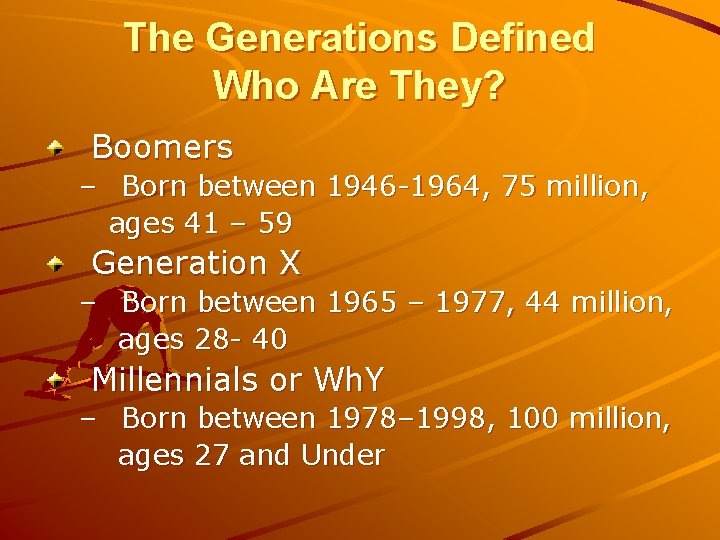 The Generations Defined
Who Are They?

Boomers
– Born between 1946-1964, 75 million, ages 41 – 59

Generation X
– Born between 1965 – 1977, 44 million, ages 28- 40

Millennials or WhY
– Born between 1978–1998, 100 million, ages 27 and Under